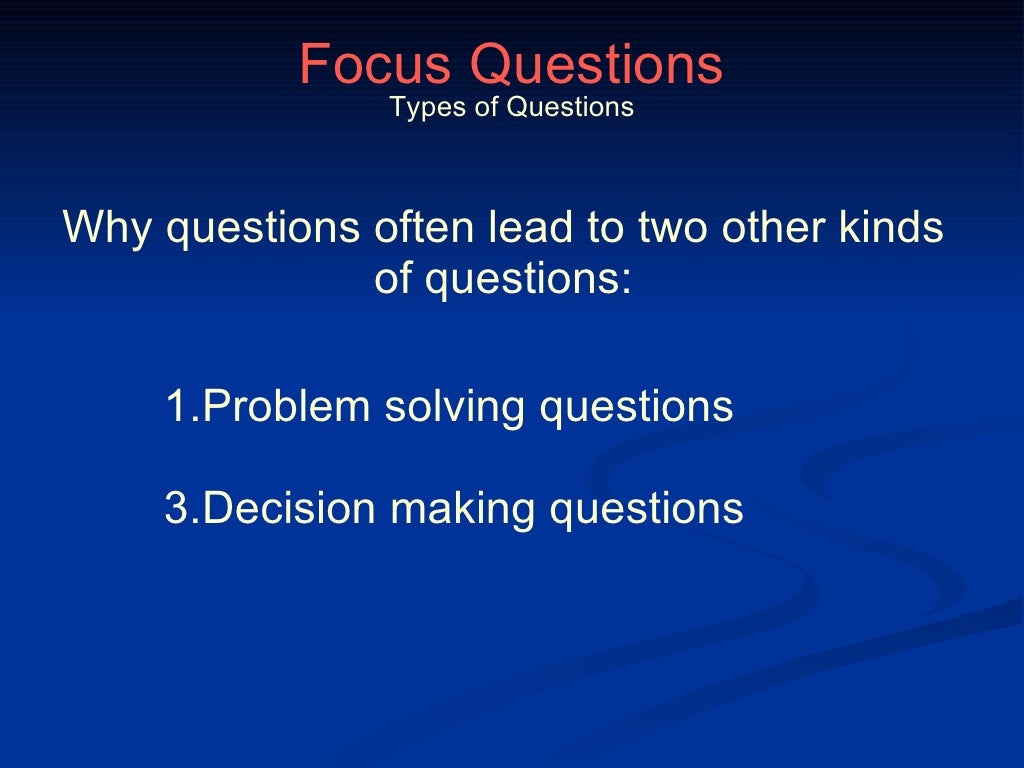 Focus Questions
Types of Questions

Why questions often lead to two other kinds of questions:

1.Problem solving questions

3.Decision making questions